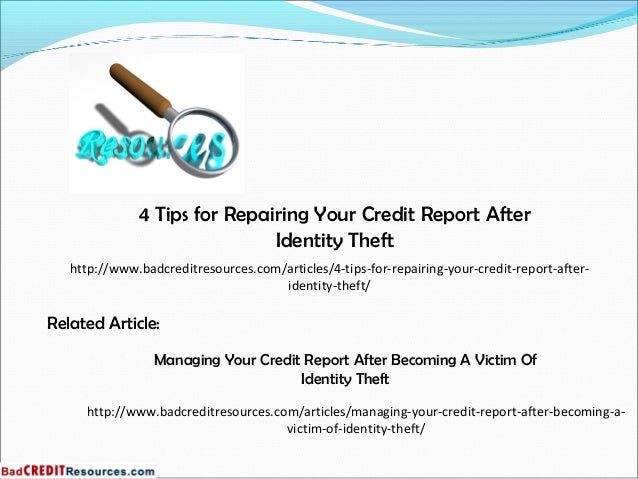 Resources

4 Tips for Repairing Your Credit Report After Identity Theft

http://www.badcreditresources.com/articles/4-tips-for-repairing-your-credit-report-after-identity-theft/

Related Article:

Managing Your Credit Report After Becoming A Victim Of Identity Theft

http://www.badcreditresources.com/articles/managing-your-credit-report-after-becoming-a-victim-of-identity-theft/

BadCREDITResources.com